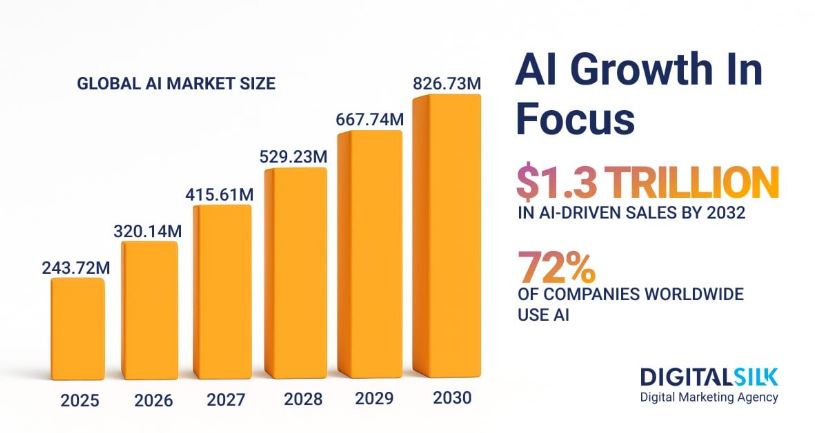 GLOBAL AI MARKET SIZE

243.72M
320.14M
415.61M
529.23M
667.74M
826.73M

2025 2026 2027 2028 2029 2030

AI Growth In Focus

$1.3 TRILLION
IN AI-DRIVEN SALES BY 2032

72%
OF COMPANIES WORLDWIDE USE AI

DIGITALSILK
Digital Marketing Agency